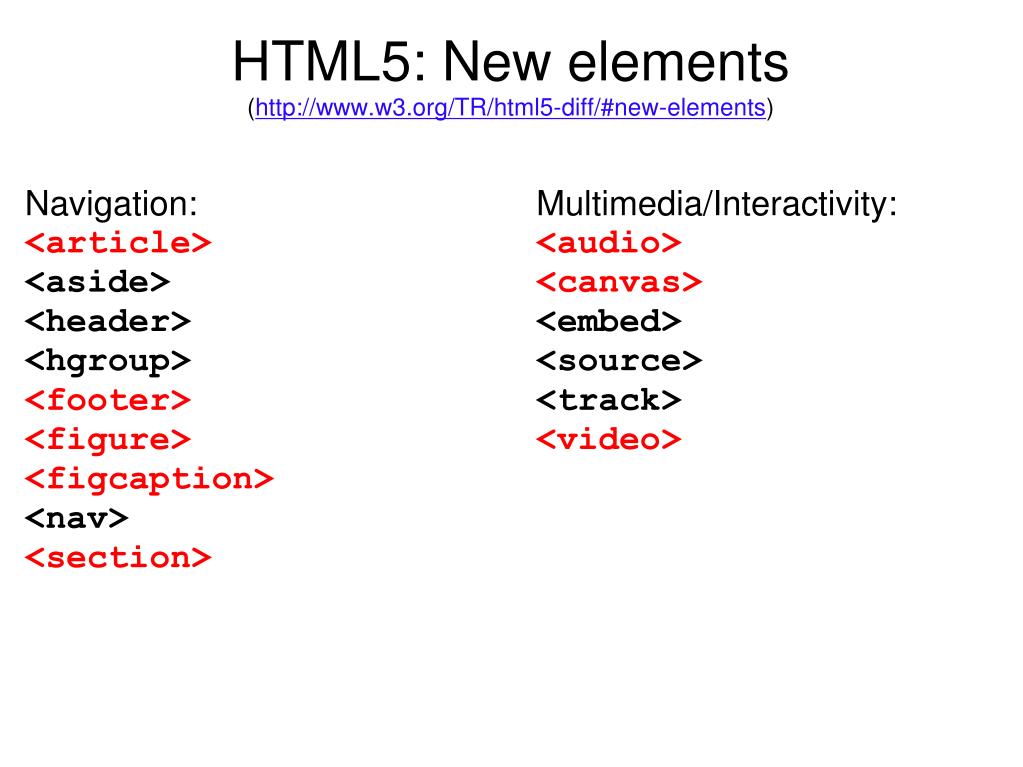 HTML5: New elements
(http://www.w3.org/TR/html5-diff/#new-elements)

Navigation:
<article>
<aside>
<header>
<hgroup>
<footer>
<figure>
<figcaption>
<nav>
<section>

Multimedia/Interactivity:
<audio>
<canvas>
<embed>
<source>
<track>
<video>